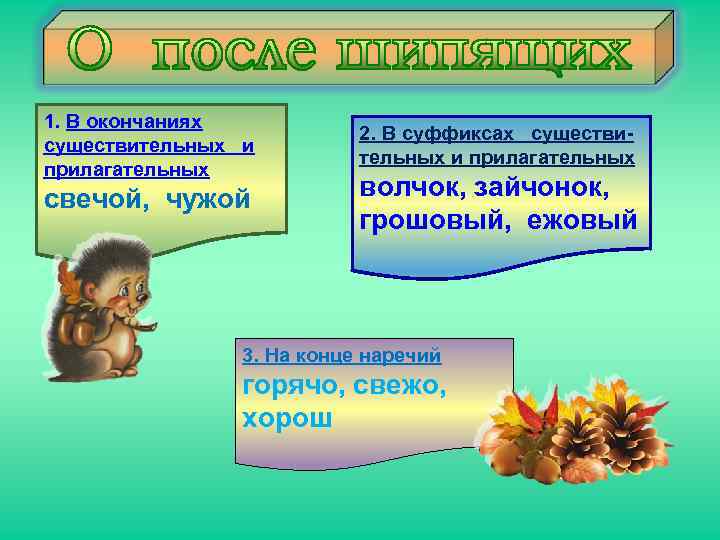 О после шипящих

1. В окончаниях существительных и прилагательных

свечой, чужой

2. В суффиксах существительных и прилагательных

волчок, зайчонок, грошовый, ежовый

3. На конце наречий

горячо, свежо, хорош